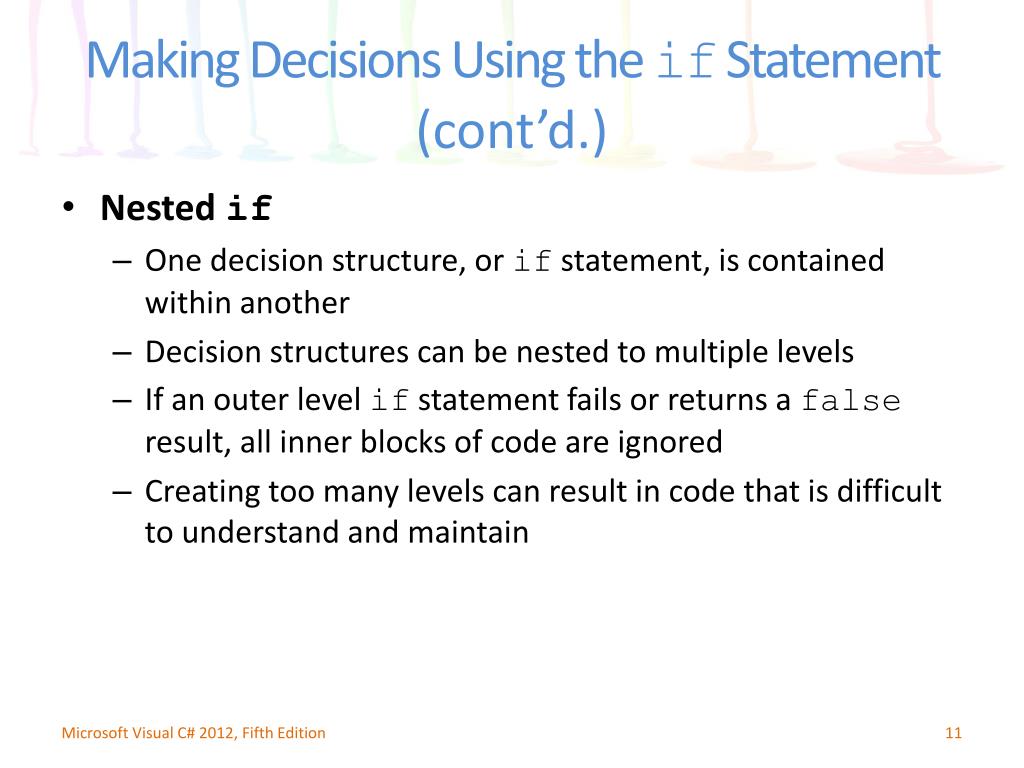 Making Decisions Using the if Statement (cont'd.)

• Nested if
– One decision structure, or if statement, is contained within another
– Decision structures can be nested to multiple levels
– If an outer level if statement fails or returns a false result, all inner blocks of code are ignored
– Creating too many levels can result in code that is difficult to understand and maintain

Microsoft Visual C# 2012, Fifth Edition

11